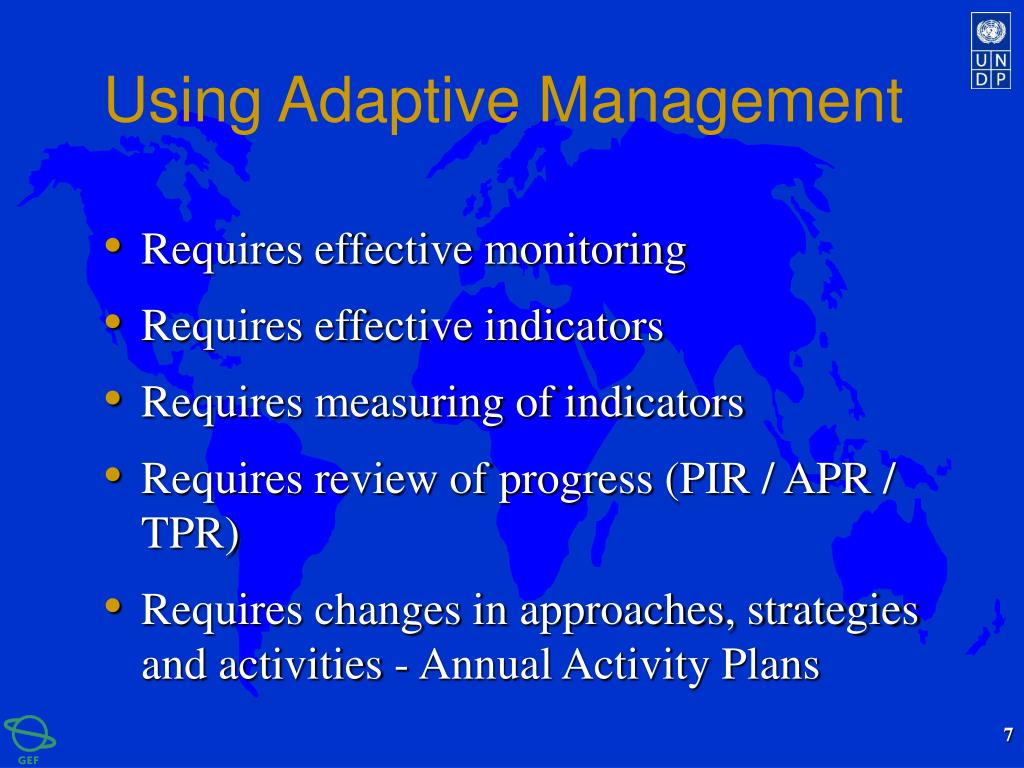 U N
D P

Using Adaptive Management

• Requires effective monitoring
• Requires effective indicators
• Requires measuring of indicators
• Requires review of progress (PIR / APR / TPR)
• Requires changes in approaches, strategies and activities - Annual Activity Plans

GEF

7